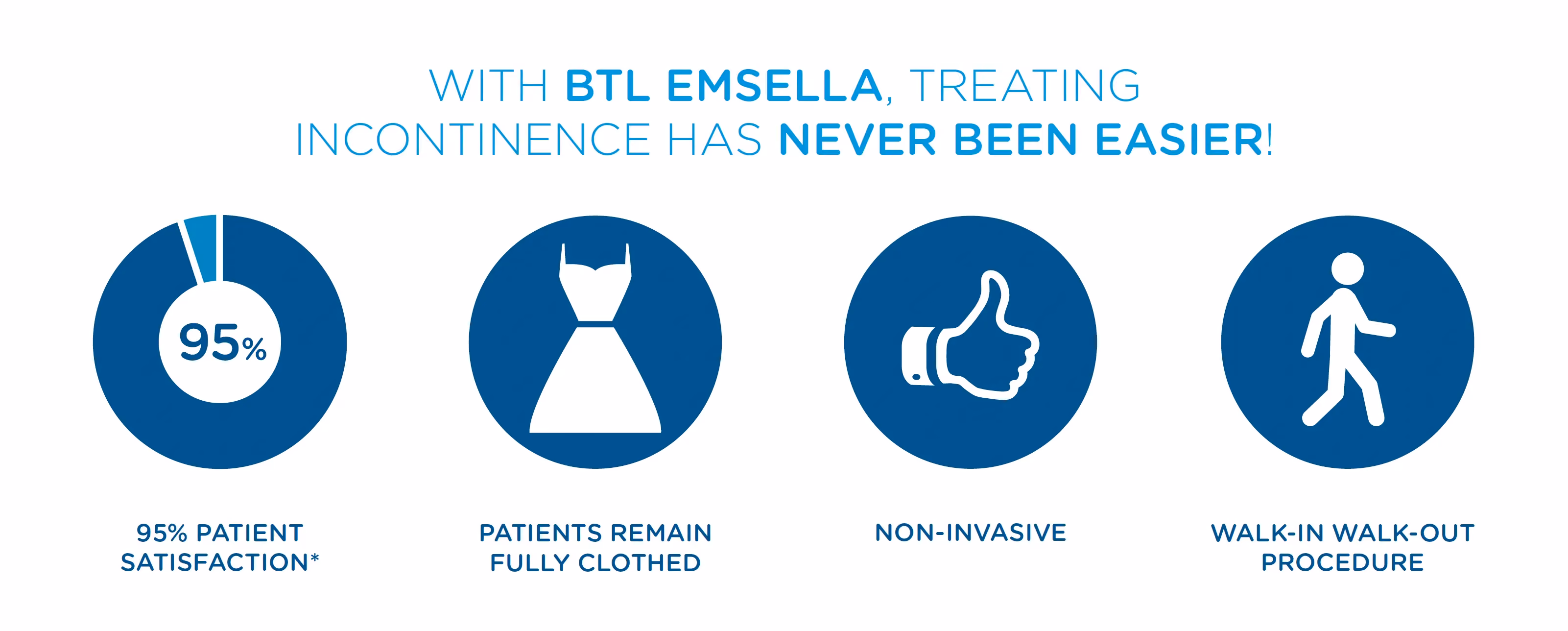 WITH BTL EMSELLA, TREATING INCONTINENCE HAS NEVER BEEN EASIER!

95%

95% PATIENT SATISFACTION*

PATIENTS REMAIN FULLY CLOTHED

NON-INVASIVE

WALK-IN WALK-OUT PROCEDURE